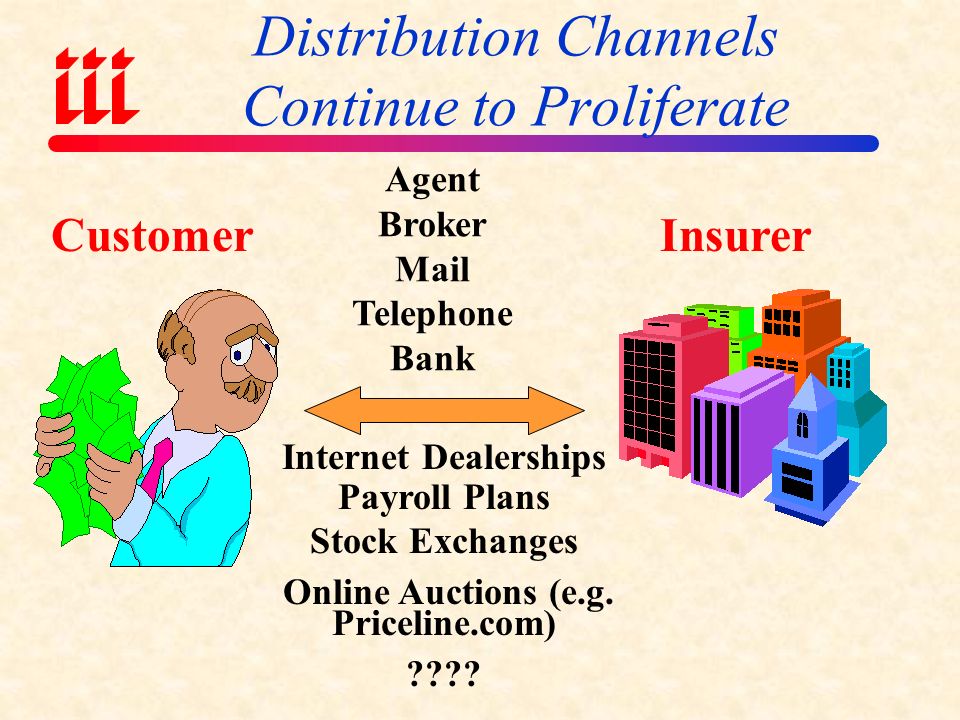 iii

Distribution Channels Continue to Proliferate

Customer

Agent
Broker
Mail
Telephone
Bank

Insurer

Internet Dealerships
Payroll Plans
Stock Exchanges
Online Auctions (e.g. Priceline.com)
????